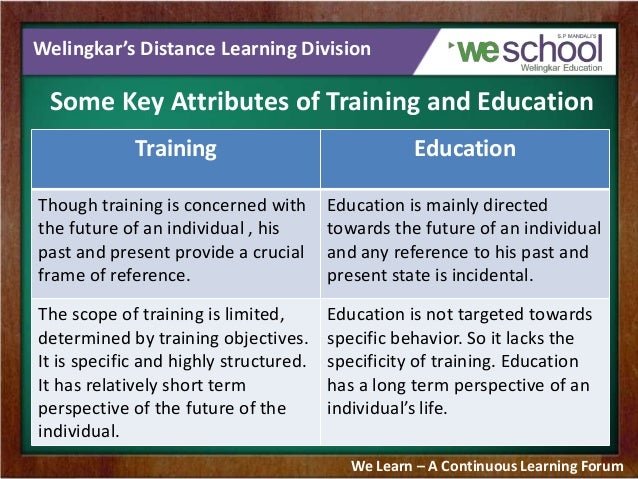 Welingkar's Distance Learning Division

S.P. MANDALI'S
weschool
Welingkar Education

Some Key Attributes of Training and Education

| Training | Education |
|---|---|
| Though training is concerned with the future of an individual , his past and present provide a crucial frame of reference. | Education is mainly directed towards the future of an individual and any reference to his past and present state is incidental. |
| The scope of training is limited, determined by training objectives. It is specific and highly structured. It has relatively short term perspective of the future of the individual. | Education is not targeted towards specific behavior. So it lacks the specificity of training. Education has a long term perspective of an individual's life. |

We Learn – A Continuous Learning Forum